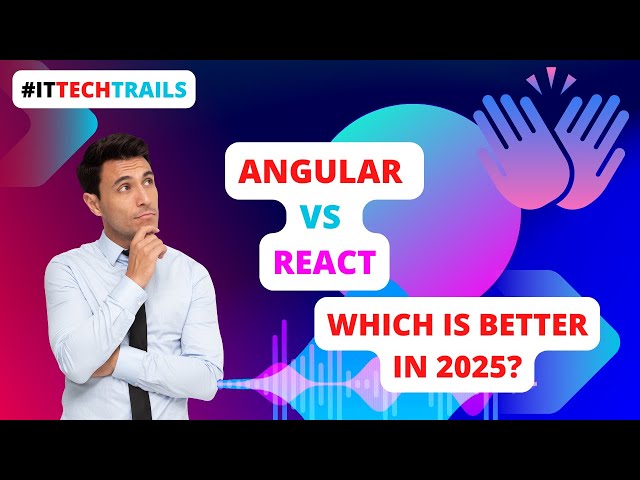 #ITTECHTRAILS

ANGULAR
VS
REACT

WHICH IS BETTER IN 2025?